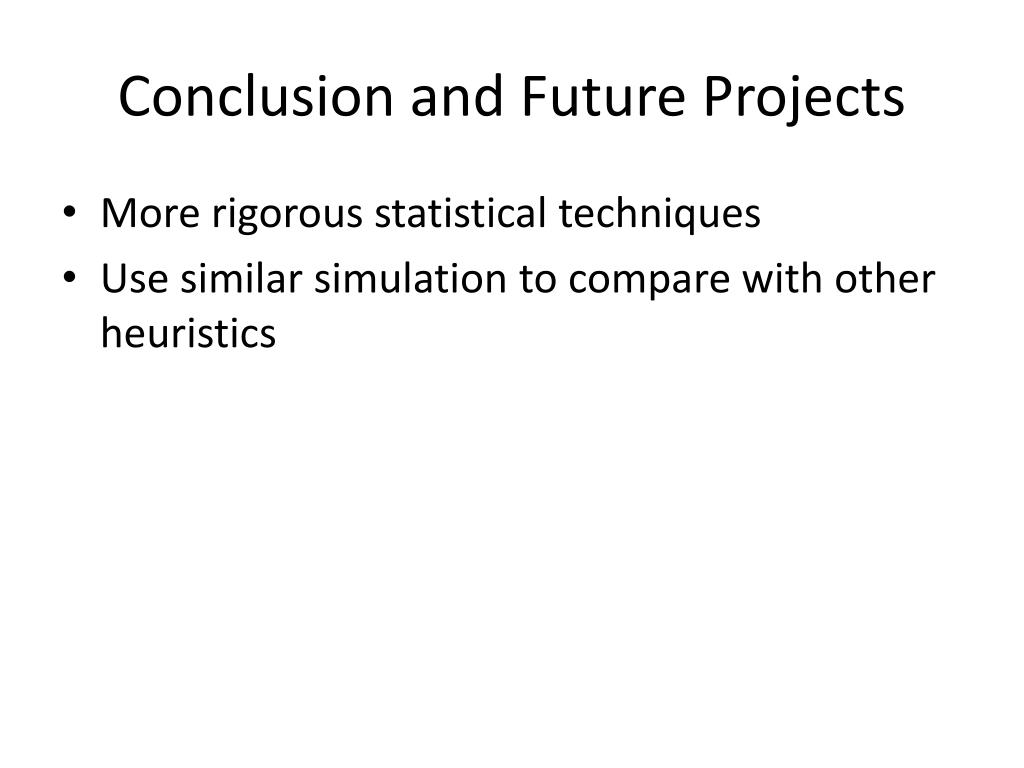 Conclusion and Future Projects

• More rigorous statistical techniques
• Use similar simulation to compare with other heuristics